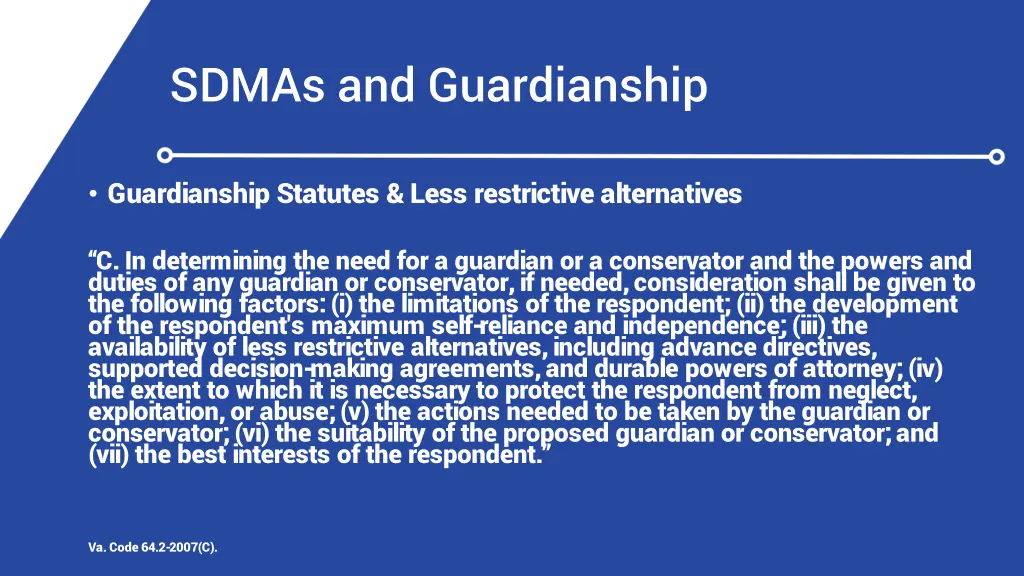 SDMAs and Guardianship

• Guardianship Statutes & Less restrictive alternatives

“C. In determining the need for a guardian or a conservator and the powers and duties of any guardian or conservator, if needed, consideration shall be given to the following factors: (i) the limitations of the respondent; (ii) the development of the respondent's maximum self-reliance and independence; (iii) the availability of less restrictive alternatives, including advance directives, supported decision-making agreements, and durable powers of attorney; (iv) the extent to which it is necessary to protect the respondent from neglect, exploitation, or abuse; (v) the actions needed to be taken by the guardian or conservator; (vi) the suitability of the proposed guardian or conservator; and (vii) the best interests of the respondent.”

Va. Code 64.2-2007(C).